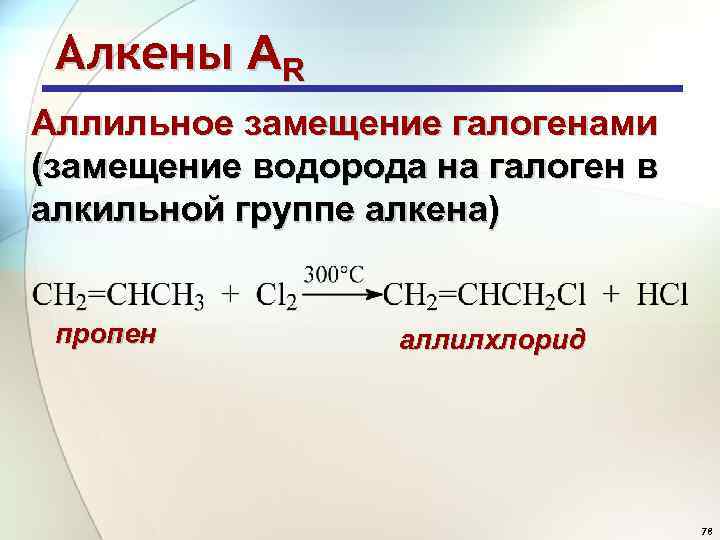 Алкены $A_R$

Аллильное замещение галогенами (замещение водорода на галоген в алкильной группе алкена)

$CH_2=CHCH_3 + Cl_2 \xrightarrow{300°C} CH_2=CHCH_2Cl + HCl$

пропен

аллилхлорид

78